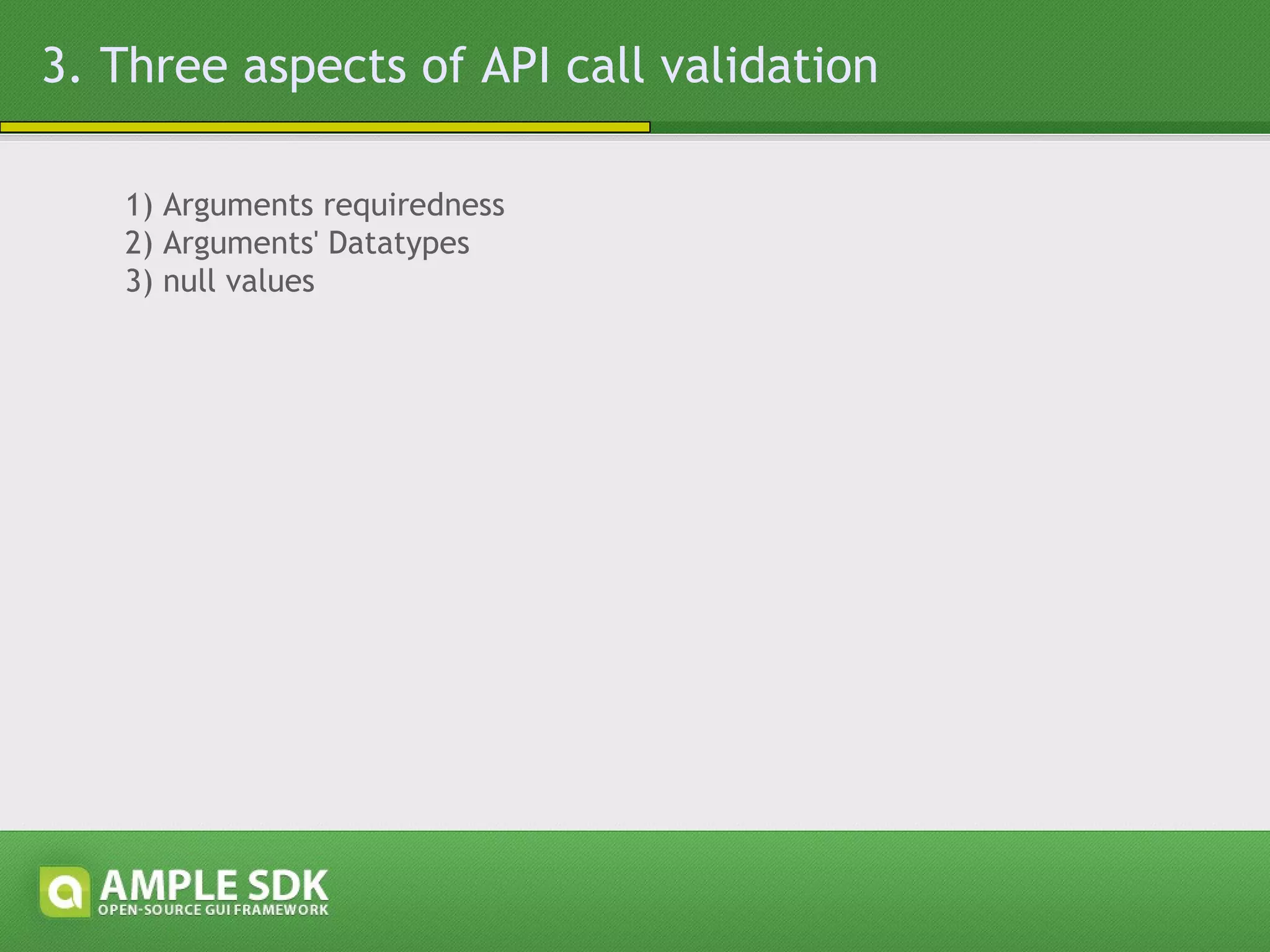 3. Three aspects of API call validation

1) Arguments requiredness
2) Arguments' Datatypes
3) null values

AMPLE SDK
OPEN-SOURCE GUI FRAMEWORK